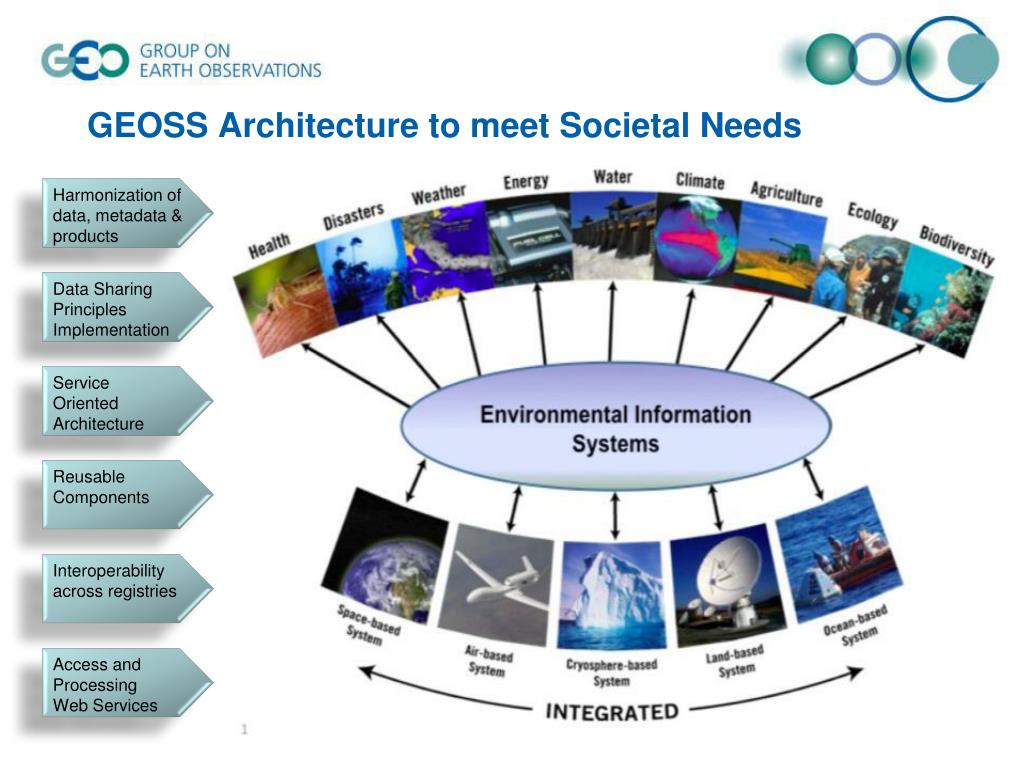 GEO GROUP ON EARTH OBSERVATIONS

GEOSS Architecture to meet Societal Needs

Harmonization of data, metadata & products

Data Sharing Principles Implementation

Service Oriented Architecture

Reusable Components

Interoperability across registries

Access and Processing Web Services

Health

Disasters

Weather

Energy

Water

Climate

Agriculture

Ecology

Biodiversity

Environmental Information Systems

Space-based System

Air-based System

Cryosphere-based System

Land-based System

Ocean-based System

INTEGRATED

1